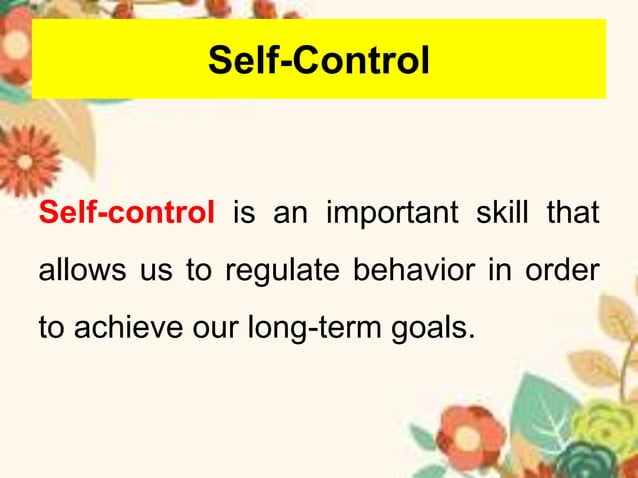 Self-Control

Self-control is an important skill that allows us to regulate behavior in order to achieve our long-term goals.